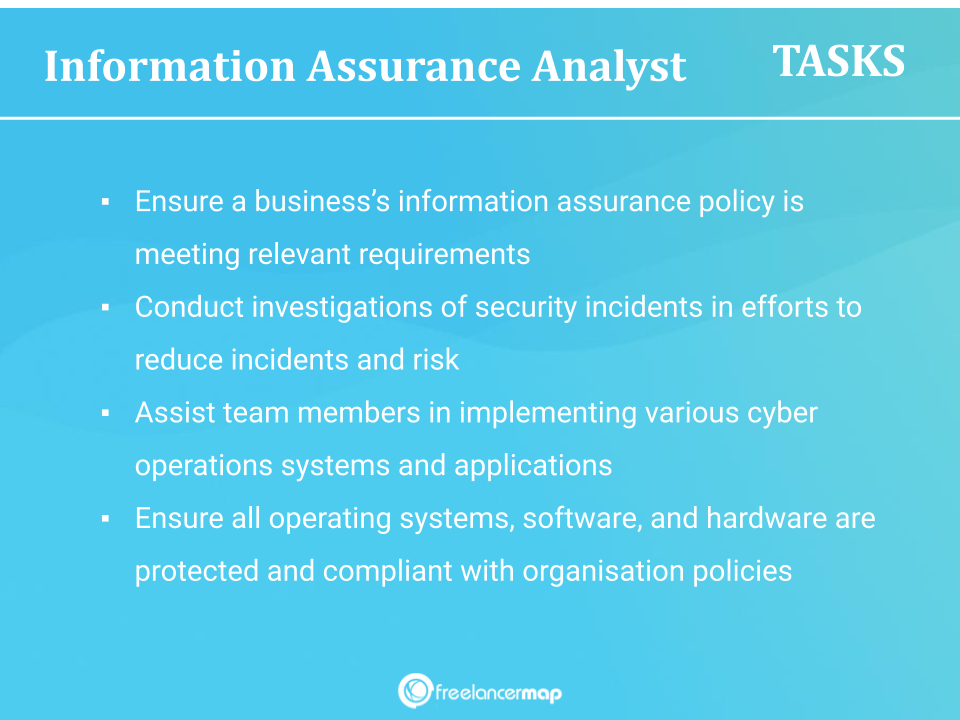 Information Assurance Analyst TASKS

▪ Ensure a business's information assurance policy is meeting relevant requirements

▪ Conduct investigations of security incidents in efforts to reduce incidents and risk

▪ Assist team members in implementing various cyber operations systems and applications

▪ Ensure all operating systems, software, and hardware are protected and compliant with organisation policies

freelancermap